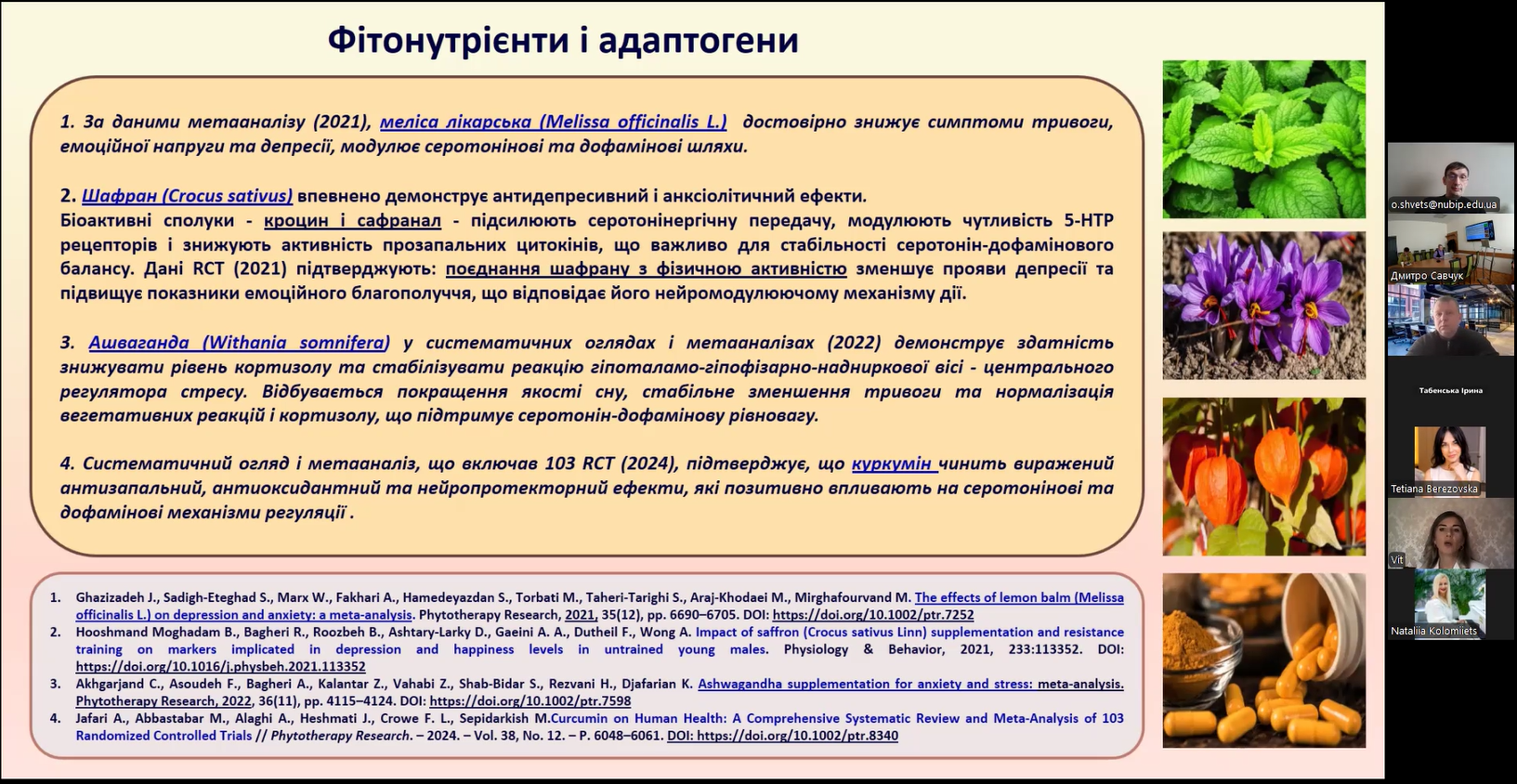 Фітонутрієнти і адаптогени

1. За даними метааналізу (2021), меліса лікарська (Melissa officinalis L.) достовірно знижує симптоми тривоги, емоційної напруги та депресії, модулює серотонінові та дофамінові шляхи.

2. Шафран (Crocus sativus) впевнено демонструє антидепресивний і анксіолітичний ефекти. Біоактивні сполуки - кроцин і сафранал - підсилюють серотонінергічну передачу, модулюють чутливість 5-HTP рецепторів і знижують активність прозапальних цитокінів, що важливо для стабільності серотонін-дофамінового балансу. Дані RCT (2021) підтверджують: поєднання шафрану з фізичною активністю зменшує прояви депресії та підвищує показники емоційного благополуччя, що відповідає його нейромодулюючому механізму дії.

3. Ашваганда (Withania somnifera) у систематичних оглядах і метааналізах (2022) демонструє здатність знижувати рівень кортизолу та стабілізувати реакцію гіпоталамо-гіпофізарно-надниркової вісі - центрального регулятора стресу. Відбувається покращення якості сну, стабільне зменшення тривоги та нормалізація вегетативних реакцій і кортизолу, що підтримує серотонін-дофамінову рівновагу.

4. Систематичний огляд і метааналіз, що включав 103 RCT (2024), підтверджує, що куркумін чинить виражений антизапальний, антиоксидантний та нейропротекторний ефекти, які позитивно впливають на серотонінові та дофамінові механізми регуляції .

1. Ghazizadeh J., Sadigh-Eteghad S., Marx W., Fakhari A., Hamedeyazdan S., Torbati M., Taheri-Tarighi S., Araj-Khodaei M., Mirghafourvand M. The effects of lemon balm (Melissa officinalis L.) on depression and anxiety: a meta-analysis. Phytotherapy Research, 2021, 35(12), pp. 6690–6705. DOI: https://doi.org/10.1002/ptr.7252
2. Hooshmand Moghadam B., Bagheri R., Roozbeh B., Ashtary-Larky D., Gaeini A. A., Dutheil F., Wong A. Impact of saffron (Crocus sativus Linn) supplementation and resistance training on markers implicated in depression and happiness levels in untrained young males. Physiology & Behavior, 2021, 233:113352. DOI: https://doi.org/10.1016/j.physbeh.2021.113352
3. Akhgarjand C., Asoudeh F., Bagheri A., Kalantar Z., Vahabi Z., Shab-Bidar S., Rezvani H., Djafarian K. Ashwagandha supplementation for anxiety and stress: meta-analysis. Phytotherapy Research, 2022, 36(11), pp. 4115–4124. DOI: https://doi.org/10.1002/ptr.7598
4. Jafari A., Abbastabar M., Alaghi A., Heshmati J., Crowe F. L., Sepidarkish M.Curcumin on Human Health: A Comprehensive Systematic Review and Meta-Analysis of 103 Randomized Controlled Trials // Phytotherapy Research. – 2024. – Vol. 38, No. 12. – P. 6048–6061. DOI: https://doi.org/10.1002/ptr.8340

o.shvets@nubip.edu.ua
Дмитро Савчук
Табенська Ірина
Tetiana Berezovska
Vit
Nataliia Kolomiiets